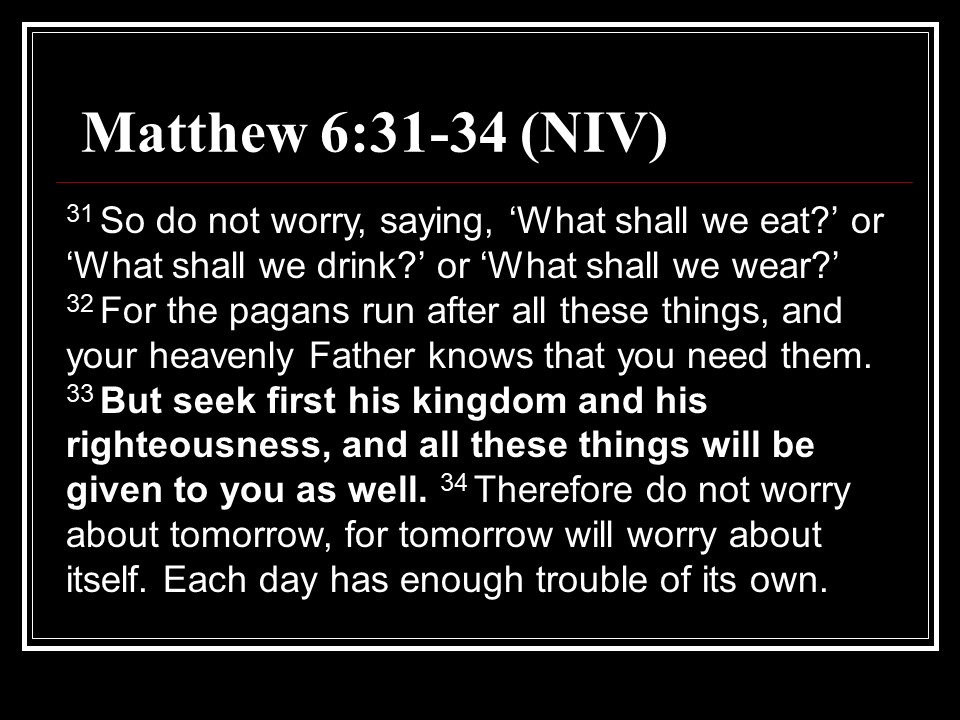 Matthew 6:31-34 (NIV)

31 So do not worry, saying, ‘What shall we eat?’ or ‘What shall we drink?’ or ‘What shall we wear?’ 32 For the pagans run after all these things, and your heavenly Father knows that you need them. 33 But seek first his kingdom and his righteousness, and all these things will be given to you as well. 34 Therefore do not worry about tomorrow, for tomorrow will worry about itself. Each day has enough trouble of its own.